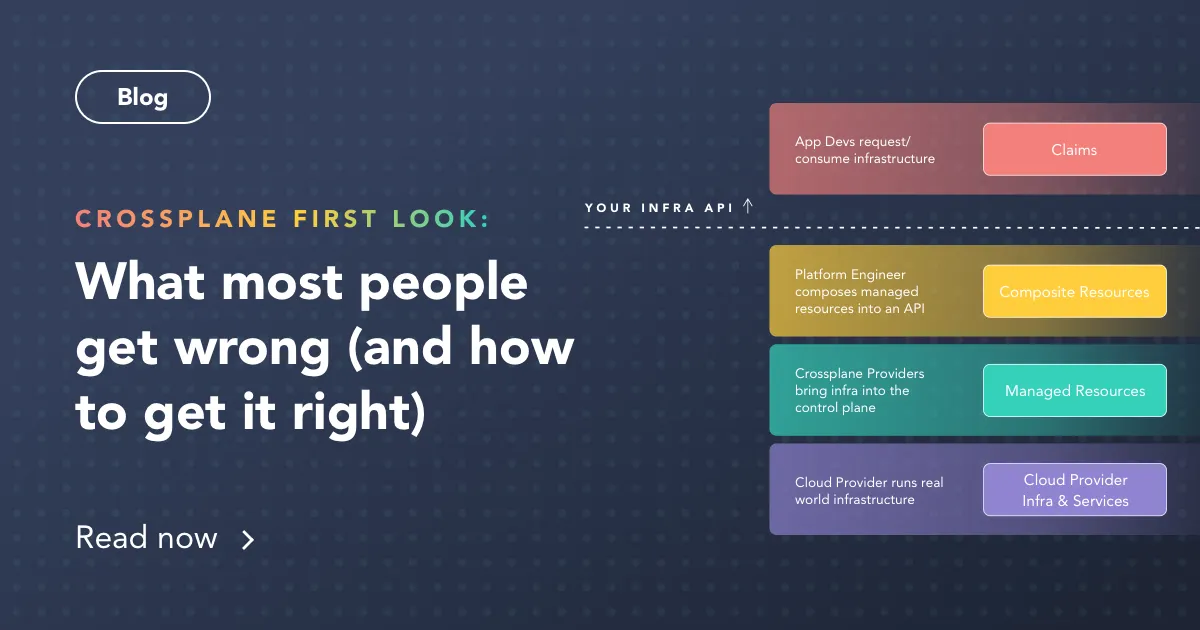 Blog

CROSSPLANE FIRST LOOK:

What most people get wrong (and how to get it right)

Read now >

App Devs request/ consume infrastructure

Claims

YOUR INFRA API ↑

Platform Engineer composes managed resources into an API

Composite Resources

Crossplane Providers bring infra into the control plane

Managed Resources

Cloud Provider runs real world infrastructure

Cloud Provider Infra & Services